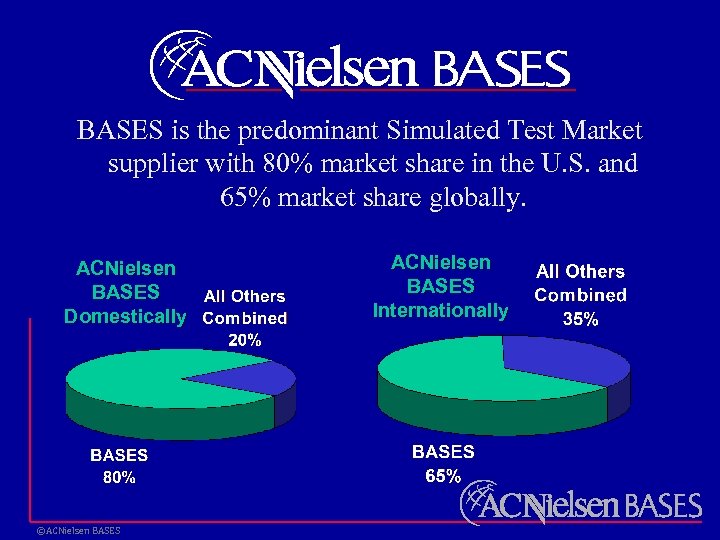 ACNielsen BASES

BASES is the predominant Simulated Test Market supplier with 80% market share in the U.S. and 65% market share globally.

ACNielsen BASES Domestically

All Others Combined 20%

BASES 80%

ACNielsen BASES Internationally

All Others Combined 35%

BASES 65%

ACNielsen BASES

©ACNielsen BASES